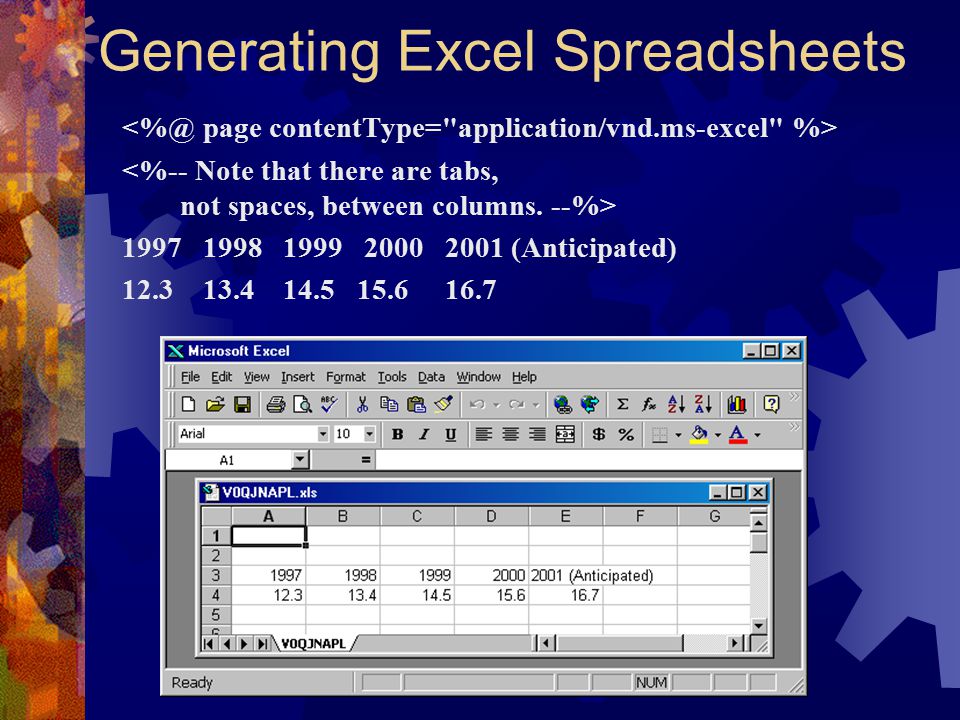 Generating Excel Spreadsheets

<%@ page contentType="application/vnd.ms-excel" %>

<%-- Note that there are tabs, not spaces, between columns. --%>

1997 1998 1999 2000 2001 (Anticipated)

12.3 13.4 14.5 15.6 16.7

Microsoft Excel

File Edit View Insert Format Tools Data Window Help

Arial 10 B I U $ %

A1 =

V0QJNAPL.xls

| | A | B | C | D | E | F | G |
|---|---|---|---|---|---|---|---|
| 1 | | | | | | | |
| 2 | | | | | | | |
| 3 | 1997 | 1998 | 1999 | 2000 | 2001 (Anticipated) | | |
| 4 | 12.3 | 13.4 | 14.5 | 15.6 | 16.7 | | |
| 5 | | | | | | | |

V0QJNAPL

Ready NUM